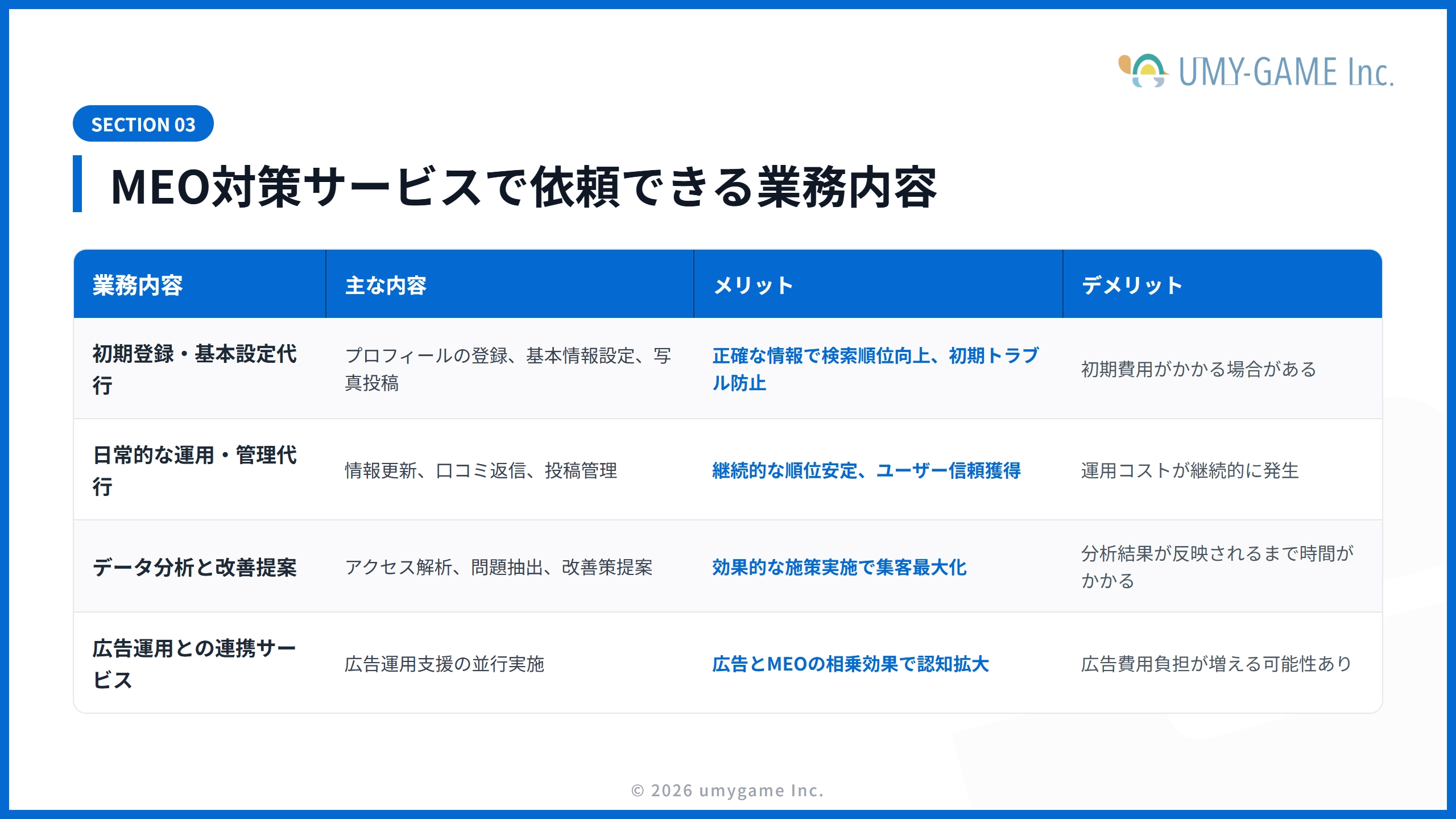 UMY-GAME Inc.

SECTION 03

MEO対策サービスで依頼できる業務内容

| 業務内容 | 主な内容 | メリット | デメリット |
|---|---|---|---|
| 初期登録・基本設定代行 | プロフィールの登録、基本情報設定、写真投稿 | 正確な情報で検索順位向上、初期トラブル防止 | 初期費用がかかる場合がある |
| 日常的な運用・管理代行 | 情報更新、口コミ返信、投稿管理 | 継続的な順位安定、ユーザー信頼獲得 | 運用コストが継続的に発生 |
| データ分析と改善提案 | アクセス解析、問題抽出、改善策提案 | 効果的な施策実施で集客最大化 | 分析結果が反映されるまで時間がかかる |
| 広告運用との連携サービス | 広告運用支援の並行実施 | 広告とMEOの相乗効果で認知拡大 | 広告費用負担が増える可能性あり |

© 2026 umygame Inc.